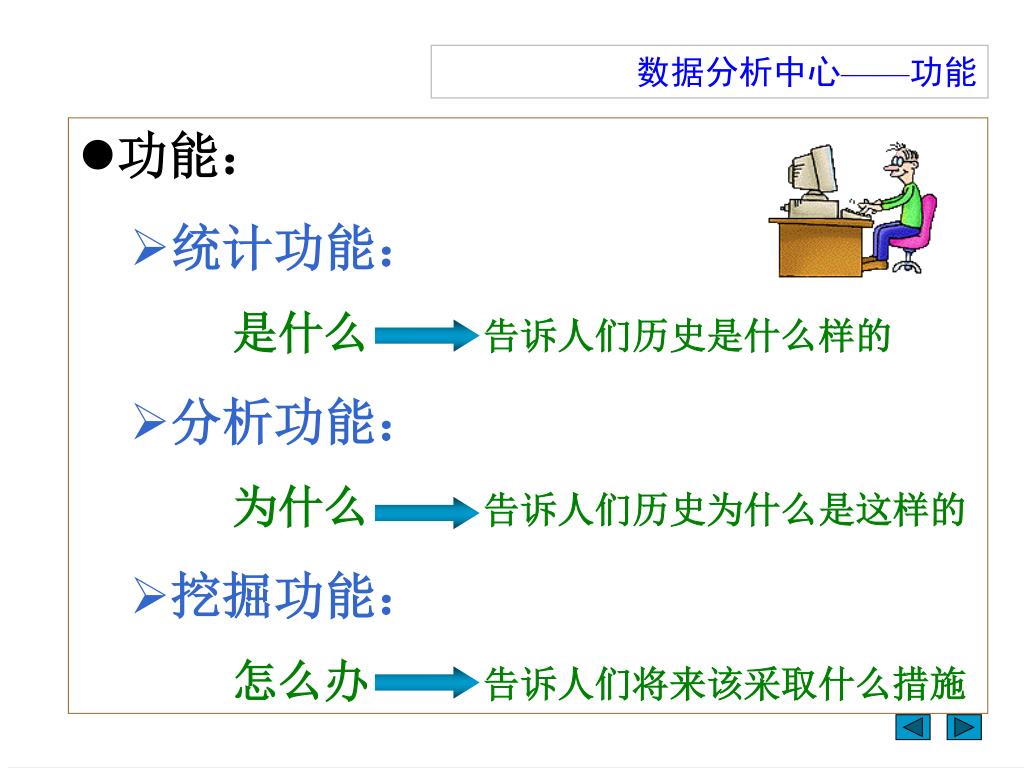 数据分析中心——功能

●功能：

➢统计功能：

是什么 告诉人们历史是什么样的

➢分析功能：

为什么 告诉人们历史为什么是这样的

➢挖掘功能：

怎么办 告诉人们将来该采取什么措施